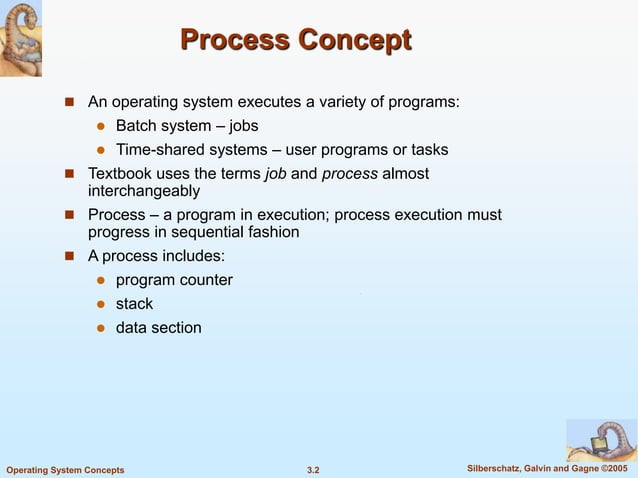 Process Concept

An operating system executes a variety of programs:

Batch system – jobs

Time-shared systems – user programs or tasks

Textbook uses the terms job and process almost interchangeably

Process – a program in execution; process execution must progress in sequential fashion

A process includes:

program counter

stack

data section

Operating System Concepts

3.2

Silberschatz, Galvin and Gagne ©2005